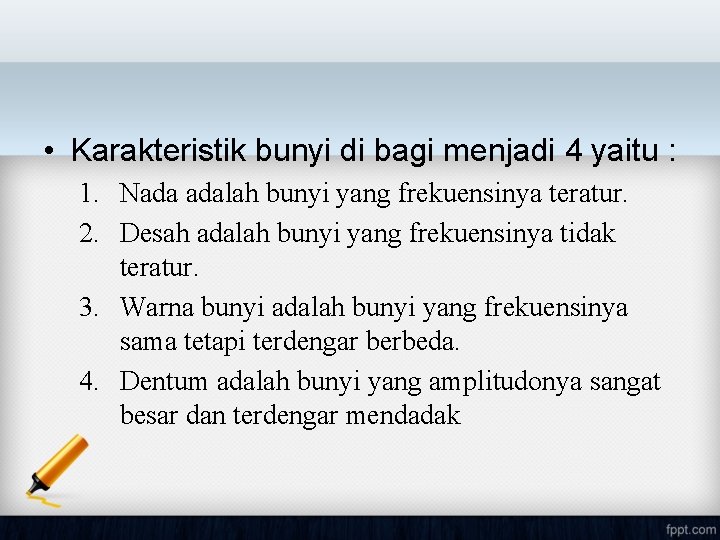 • Karakteristik bunyi di bagi menjadi 4 yaitu :

1. Nada adalah bunyi yang frekuensinya teratur.
2. Desah adalah bunyi yang frekuensinya tidak teratur.
3. Warna bunyi adalah bunyi yang frekuensinya sama tetapi terdengar berbeda.
4. Dentum adalah bunyi yang amplitudonya sangat besar dan terdengar mendadak

fppt.com